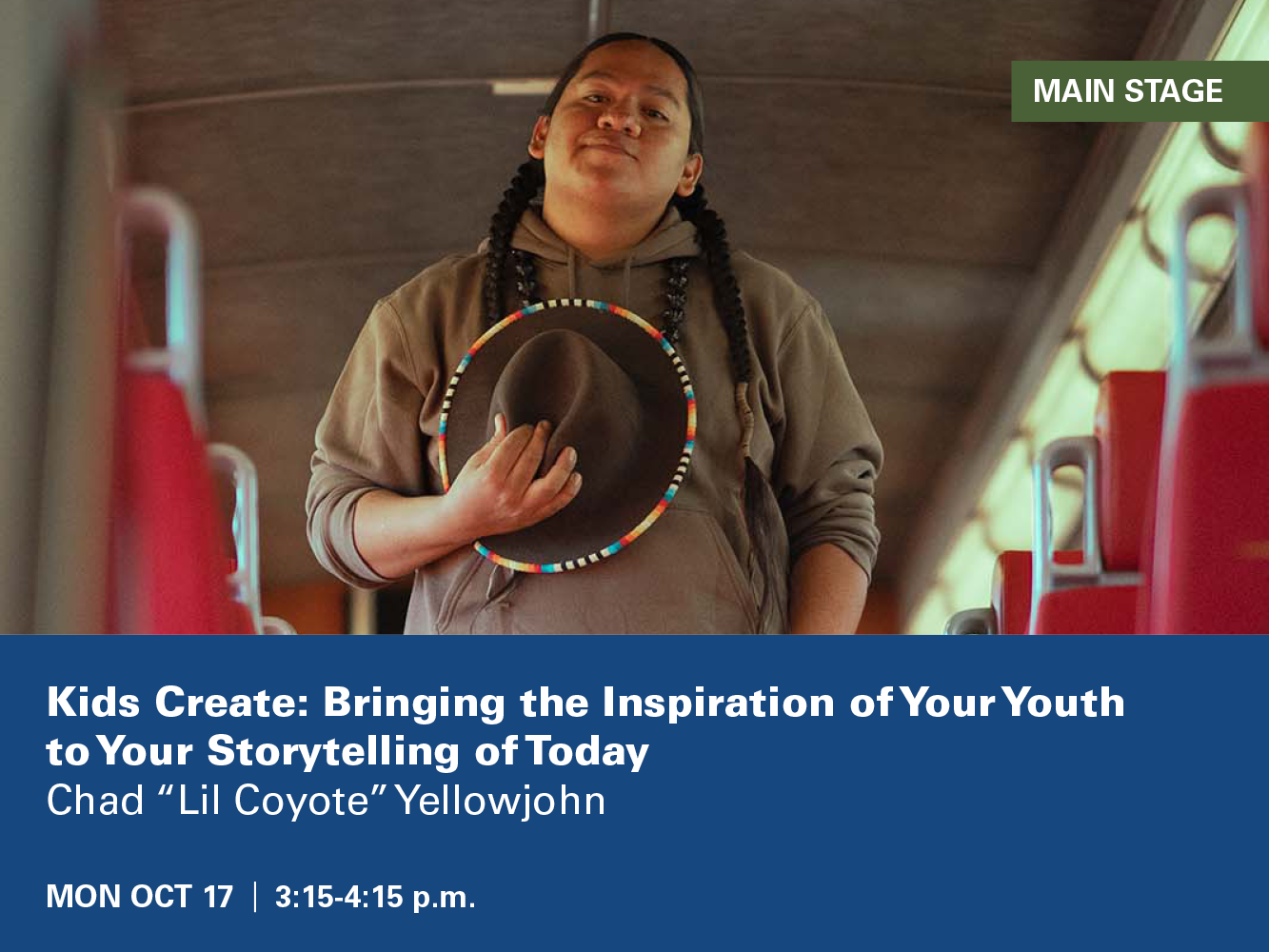 MAIN STAGE

Kids Create: Bringing the Inspiration of Your Youth to Your Storytelling of Today
Chad “Lil Coyote” Yellowjohn

MON OCT 17 | 3:15-4:15 p.m.